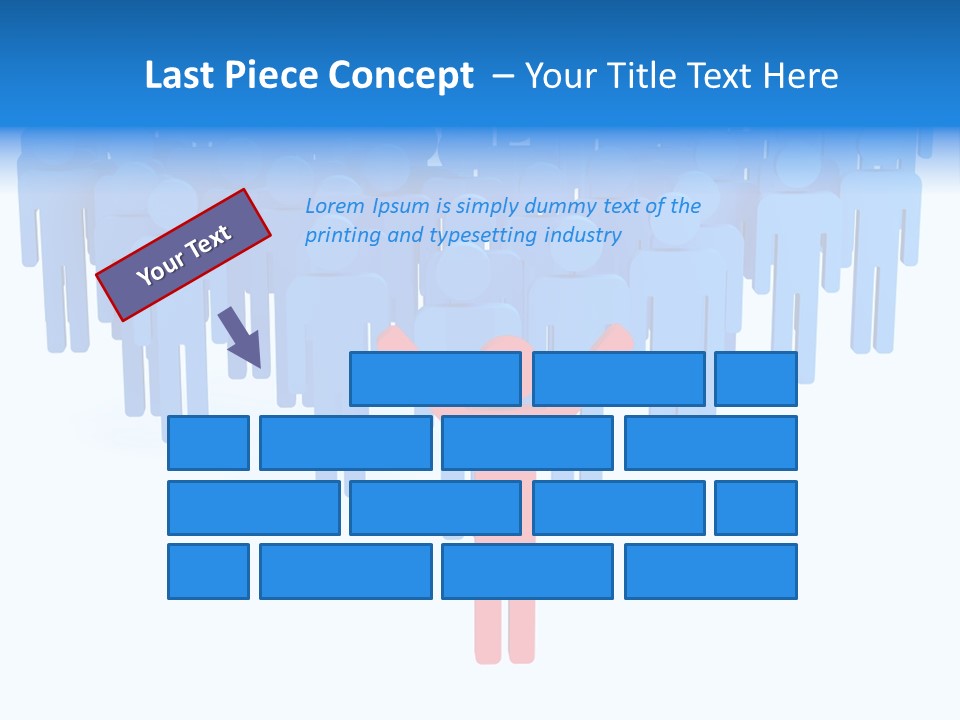 Last Piece Concept – Your Title Text Here

Your Text

Lorem Ipsum is simply dummy text of the printing and typesetting industry